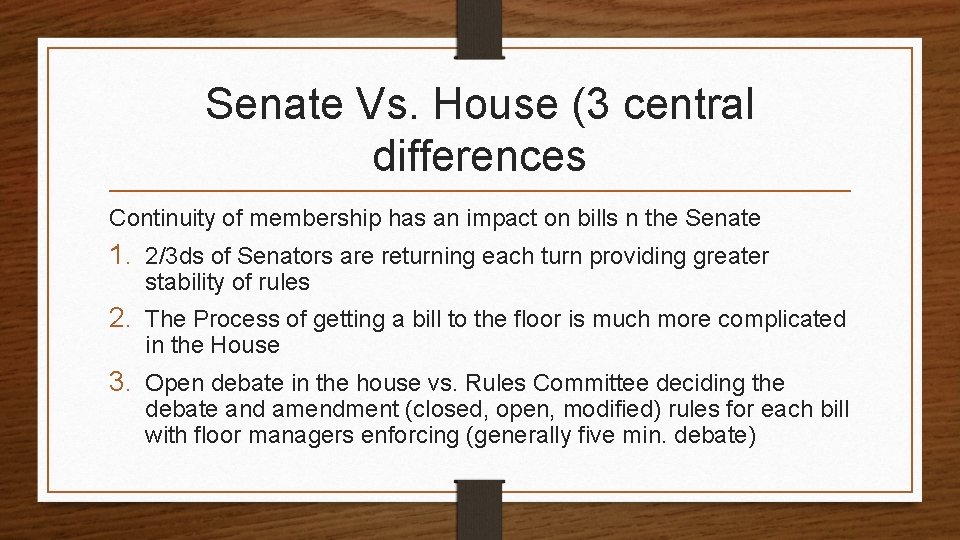 Senate Vs. House (3 central differences

Continuity of membership has an impact on bills n the Senate

1. 2/3ds of Senators are returning each turn providing greater stability of rules

2. The Process of getting a bill to the floor is much more complicated in the House

3. Open debate in the house vs. Rules Committee deciding the debate and amendment (closed, open, modified) rules for each bill with floor managers enforcing (generally five min. debate)